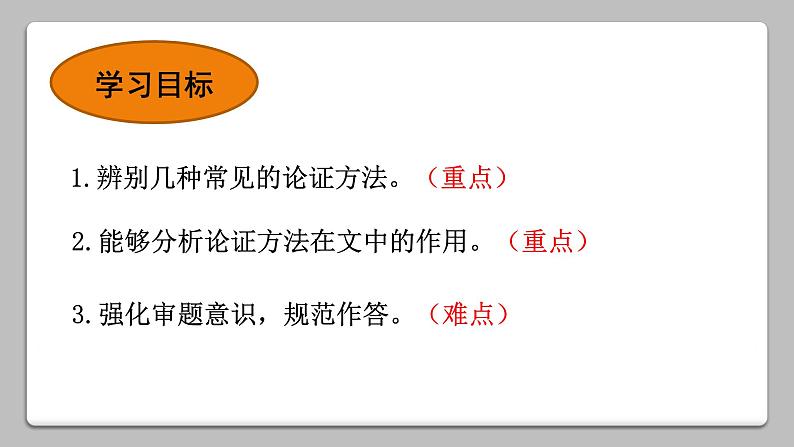 学习目标

1.辨别几种常见的论证方法。（重点）

2.能够分析论证方法在文中的作用。（重点）

3.强化审题意识，规范作答。（难点）